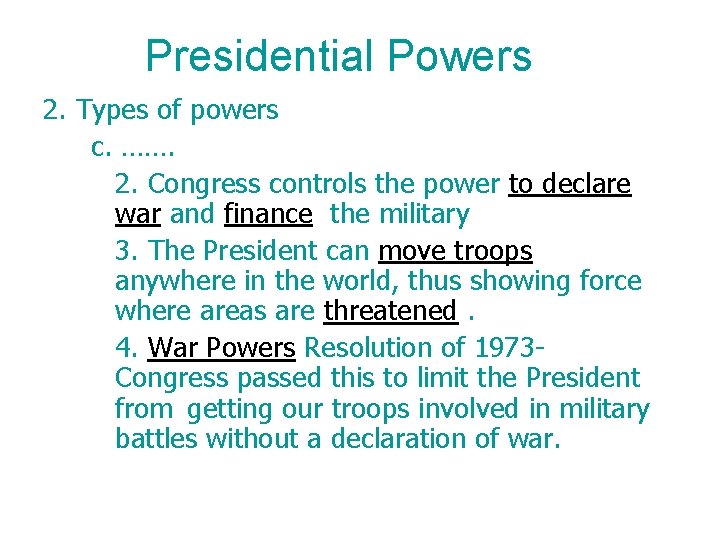 Presidential Powers

2. Types of powers

c. …….

2. Congress controls the power to declare war and finance the military

3. The President can move troops anywhere in the world, thus showing force where areas are threatened .

4. War Powers Resolution of 1973- Congress passed this to limit the President from getting our troops involved in military battles without a declaration of war.